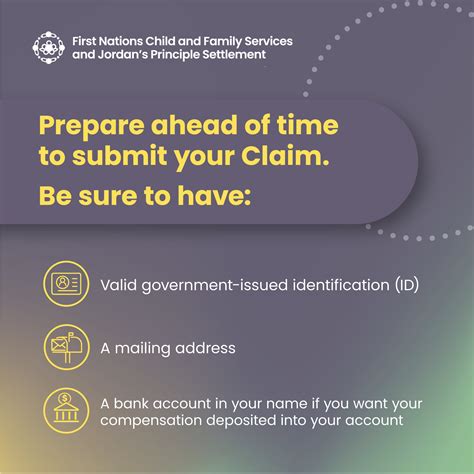 First Nations Child and Family Services and Jordan's Principle Settlement

Prepare ahead of time to submit your Claim.

Be sure to have:

Valid government-issued identification (ID)

A mailing address

A bank account in your name if you want your compensation deposited into your account